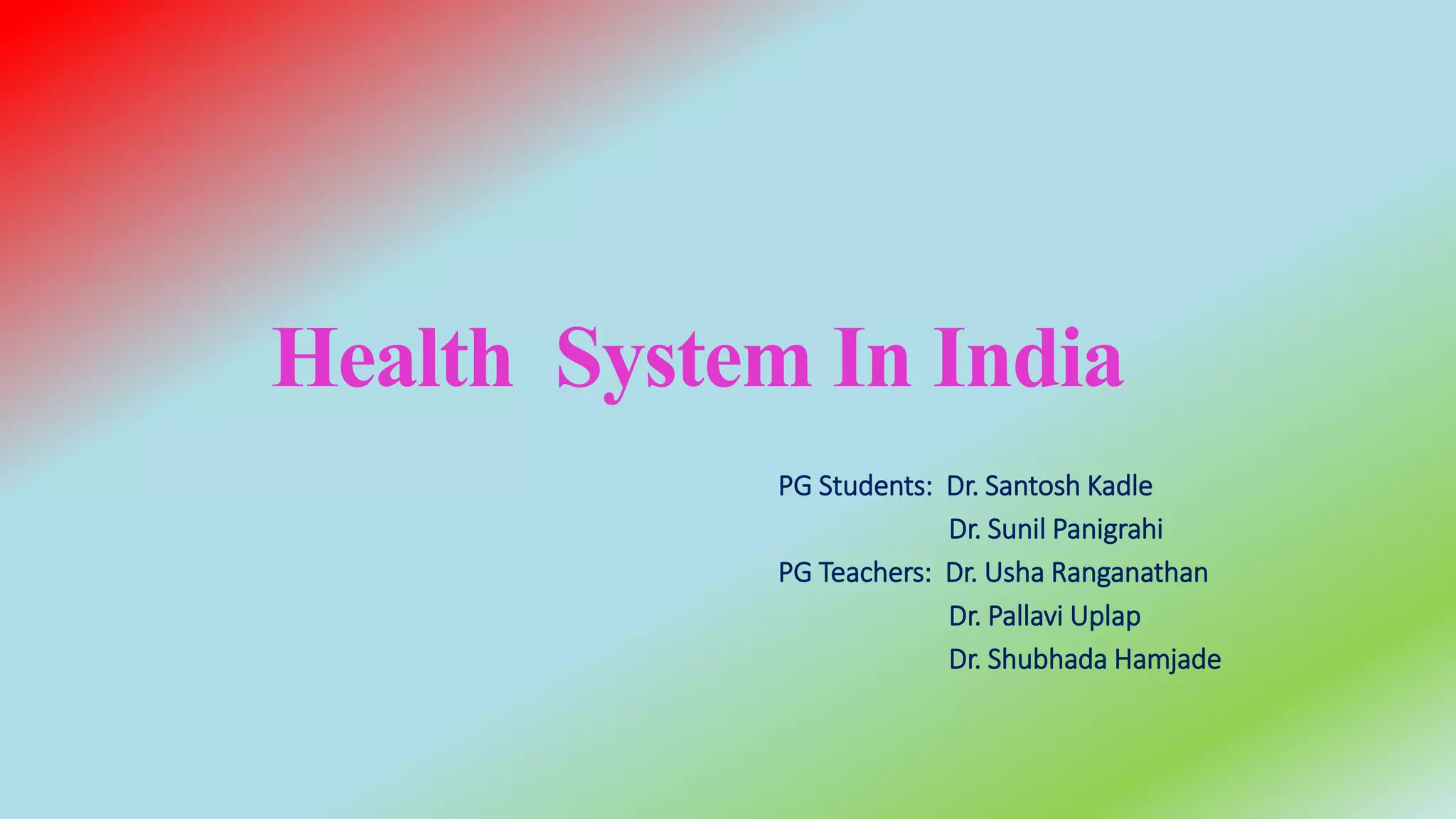 Health System In India

PG Students: Dr. Santosh Kadle
Dr. Sunil Panigrahi
PG Teachers: Dr. Usha Ranganathan
Dr. Pallavi Uplap
Dr. Shubhada Hamjade